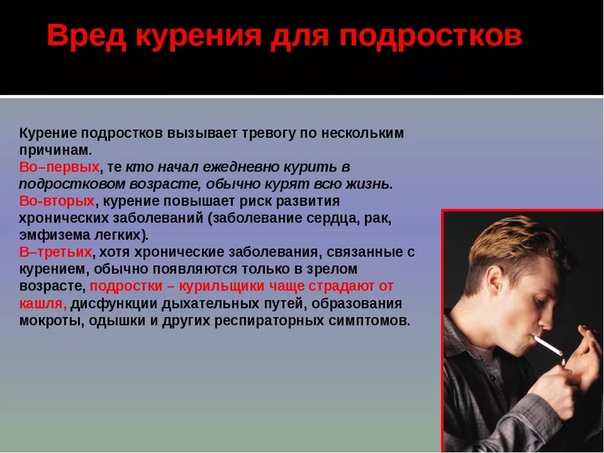 Вред курения для подростков

Курение подростков вызывает тревогу по нескольким причинам.
Во–первых, те кто начал ежедневно курить в подростковом возрасте, обычно курят всю жизнь.
Во-вторых, курение повышает риск развития хронических заболеваний (заболевание сердца, рак, эмфизема легких).
В–третьих, хотя хронические заболевания, связанные с курением, обычно появляются только в зрелом возрасте, подростки – курильщики чаще страдают от кашля, дисфункции дыхательных путей, образования мокроты, одышки и других респираторных симптомов.